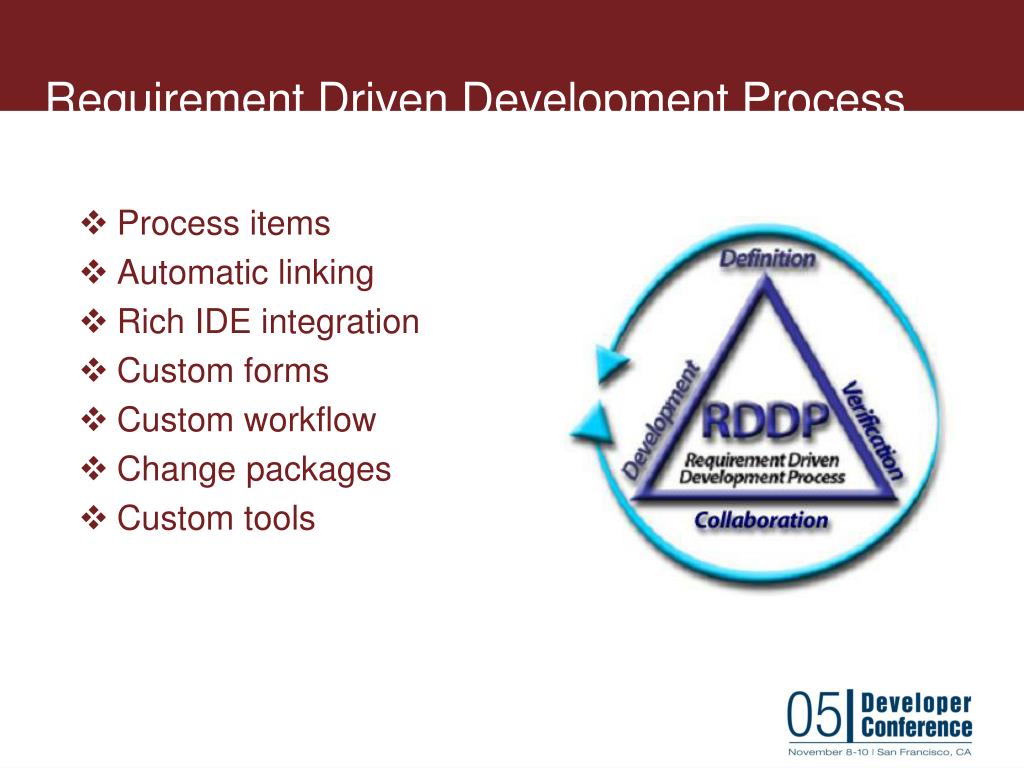 Requirement Driven Development Process

❖ Process items
❖ Automatic linking
❖ Rich IDE integration
❖ Custom forms
❖ Custom workflow
❖ Change packages
❖ Custom tools

Definition
Development
Verification
RDDP
Requirement Driven Development Process
Collaboration

05 Developer Conference
November 8-10 | San Francisco, CA